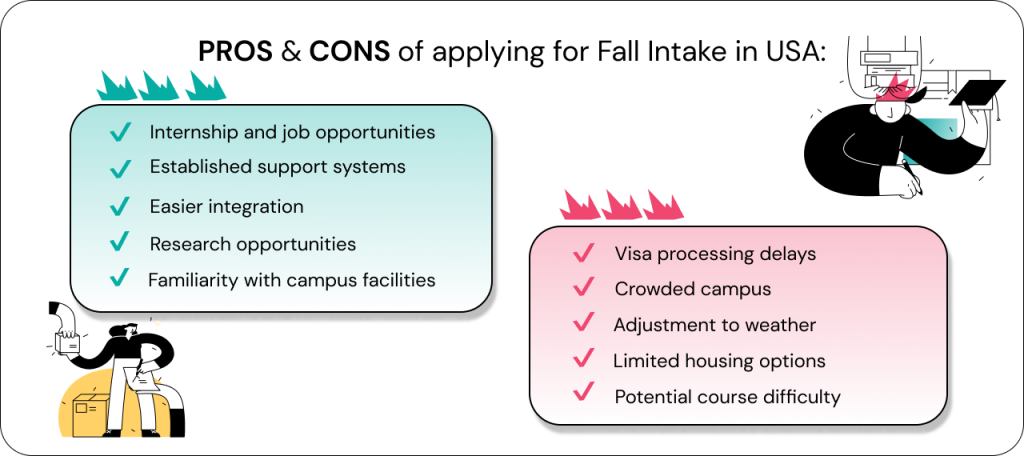 PROS & CONS of applying for Fall Intake in USA:

✓ Internship and job opportunities
✓ Established support systems
✓ Easier integration
✓ Research opportunities
✓ Familiarity with campus facilities

✓ Visa processing delays
✓ Crowded campus
✓ Adjustment to weather
✓ Limited housing options
✓ Potential course difficulty